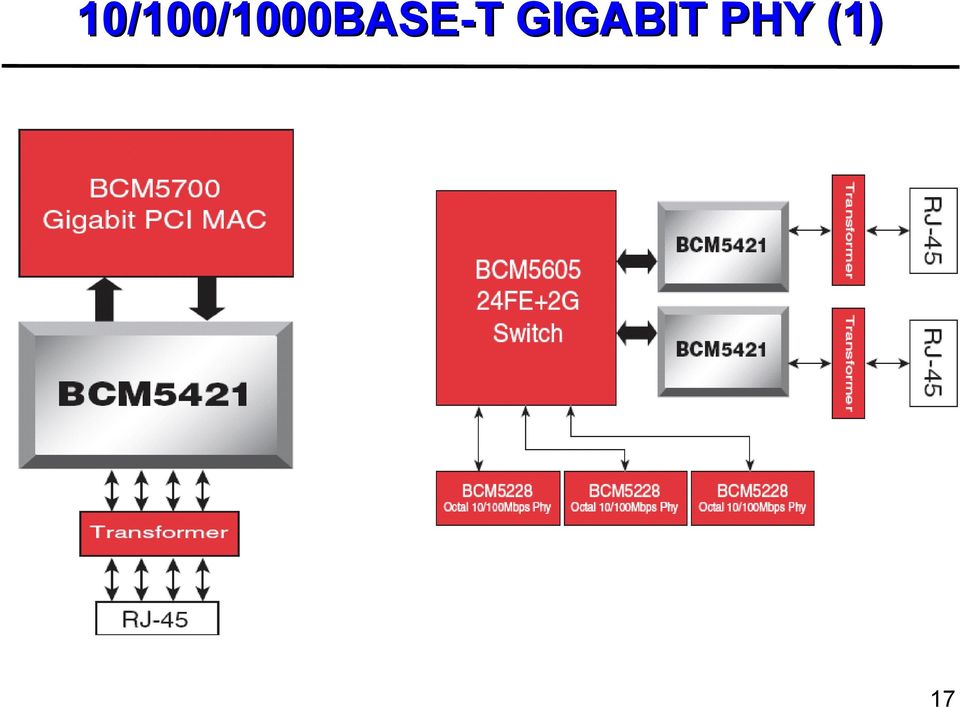 10/100/1000BASE-T GIGABIT PHY (1)

BCM5700
Gigabit PCI MAC

BCM5421

Transformer

RJ-45

BCM5605
24FE+2G
Switch

BCM5421

Transformer

RJ-45

BCM5421

Transformer

RJ-45

BCM5228
Octal 10/100Mbps Phy

BCM5228
Octal 10/100Mbps Phy

BCM5228
Octal 10/100Mbps Phy

17